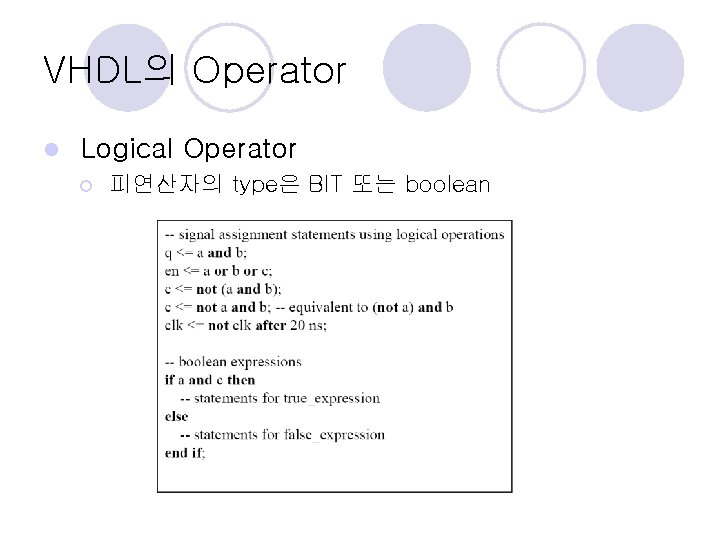 VHDL의 Operator

Logical Operator

피연산자의 type은 BIT 또는 boolean

-- signal assignment statements using logical operations
q <= a and b;
en <= a or b or c;
c <= not (a and b);
c <= not a and b; -- equivalent to (not a) and b
clk <= not clk after 20 ns;

-- boolean expressions
if a and c then
-- statements for true_expression
else
-- statements for false_expression
end if;